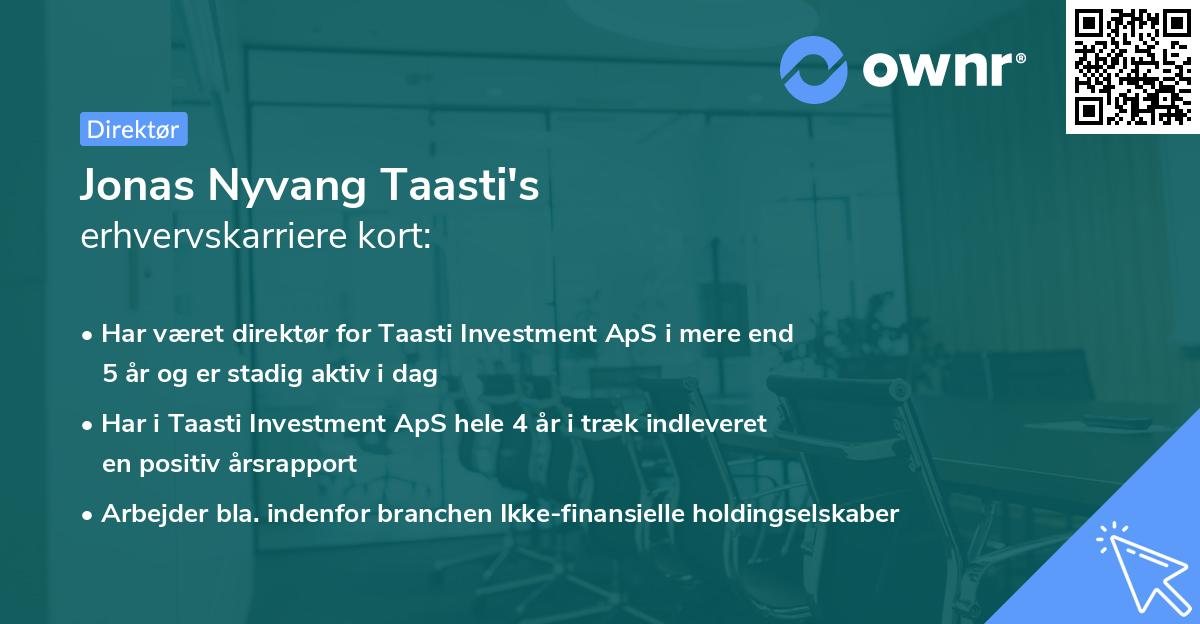 ownr®

Direktør

Jonas Nyvang Taasti's
erhvervskarriere kort:

• Har været direktør for Taasti Investment ApS i mere end 5 år og er stadig aktiv i dag

• Har i Taasti Investment ApS hele 4 år i træk indleveret en positiv årsrapport

• Arbejder bla. indenfor branchen Ikke-finansielle holdingselskaber